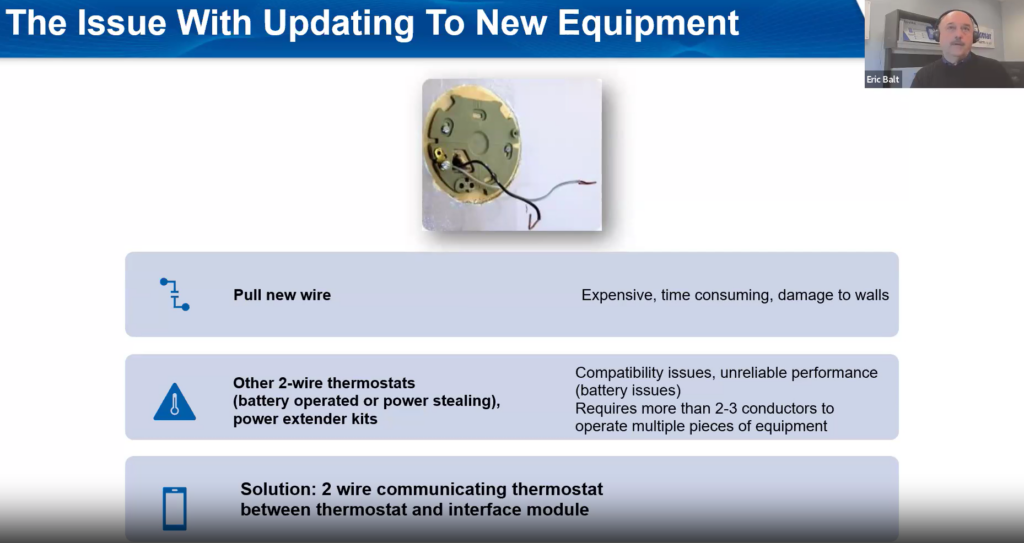 The Issue With Updating To New Equipment

Eric Balt

Pull new wire

Expensive, time consuming, damage to walls

Other 2-wire thermostats (battery operated or power stealing), power extender kits

Compatibility issues, unreliable performance (battery issues)
Requires more than 2-3 conductors to operate multiple pieces of equipment

Solution: 2 wire communicating thermostat between thermostat and interface module